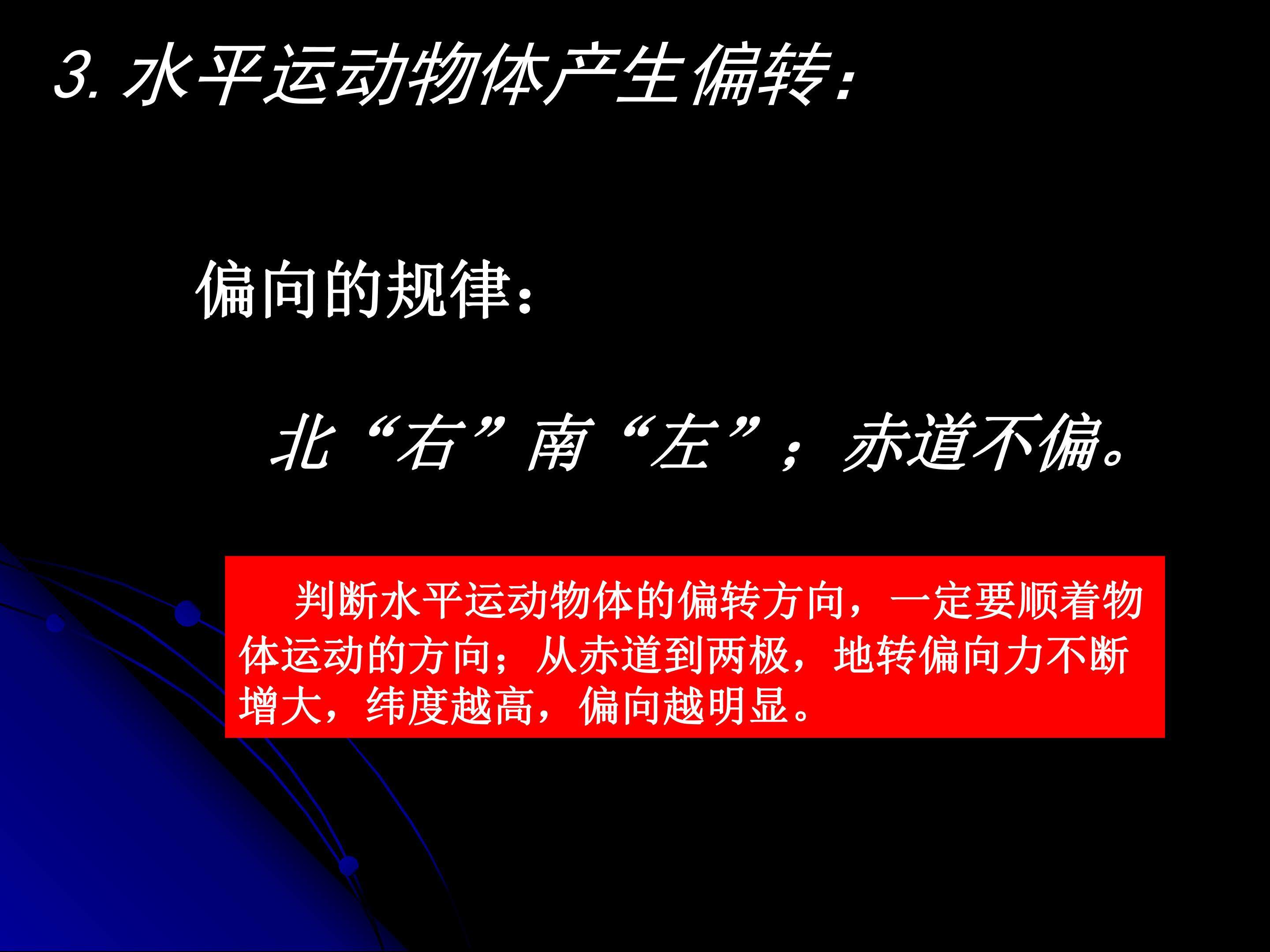 3. 水平运动物体产生偏转：

偏向的规律：

北“右”南“左”；赤道不偏。

判断水平运动物体的偏转方向，一定要顺着物体运动的方向；从赤道到两极，地转偏向力不断增大，纬度越高，偏向越明显。